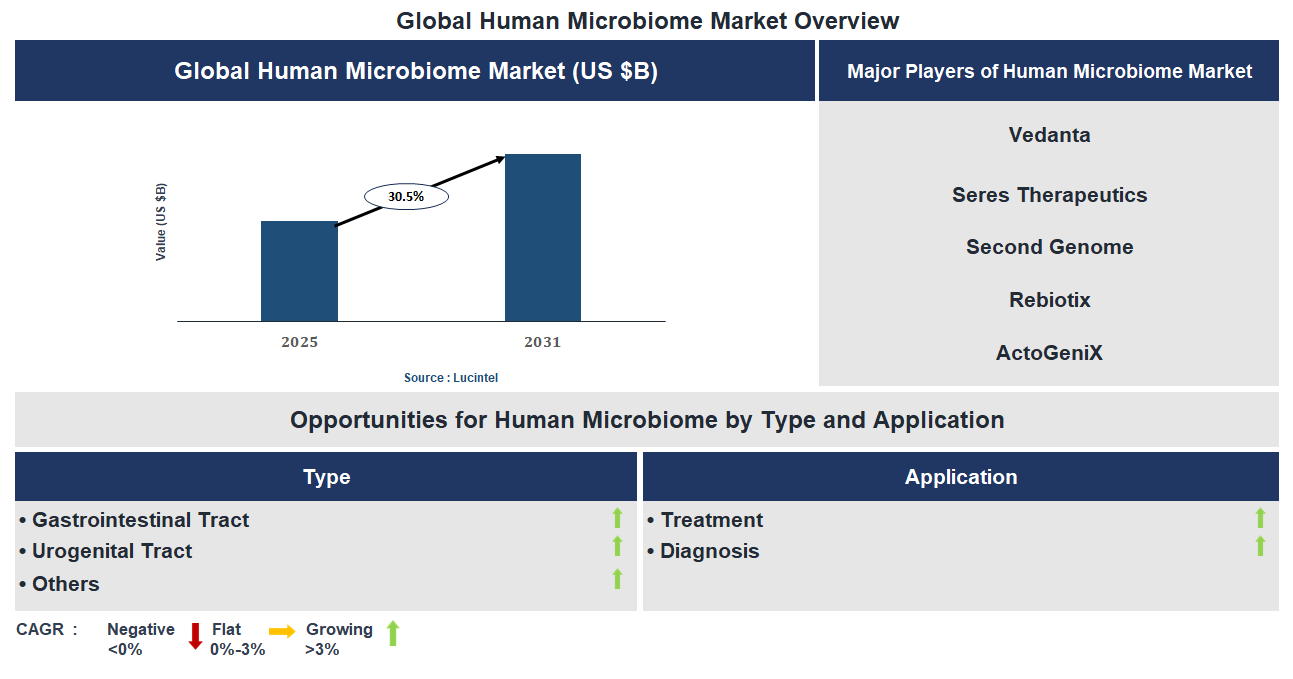 Global Human Microbiome Market Overview

Global Human Microbiome Market (US $B)

Value (US $B)

30.5%

2025

2031

Source : Lucintel

Major Players of Human Microbiome Market

Vedanta

Seres Therapeutics

Second Genome

Rebiotix

ActoGeniX

Opportunities for Human Microbiome by Type and Application

Type

• Gastrointestinal Tract
• Urogenital Tract
• Others

Application

• Treatment
• Diagnosis

CAGR : Negative <0% Flat 0%-3% Growing >3%